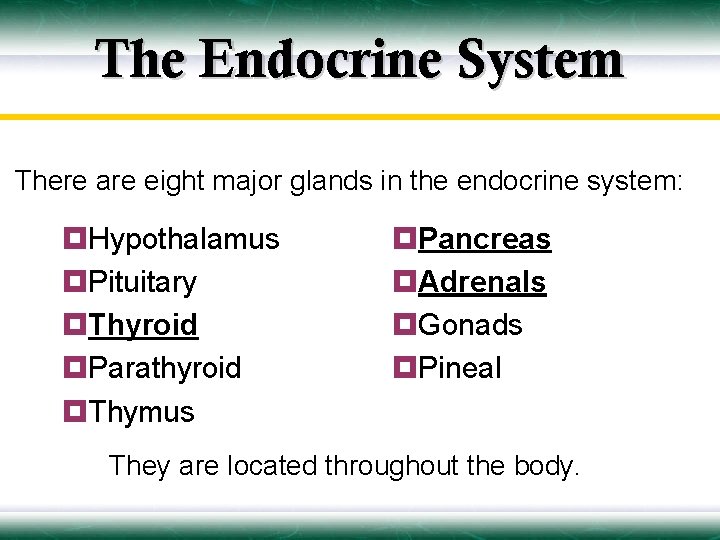 The Endocrine System

There are eight major glands in the endocrine system:

Hypothalamus
Pituitary
Thyroid
Parathyroid
Thymus

Pancreas
Adrenals
Gonads
Pineal

They are located throughout the body.